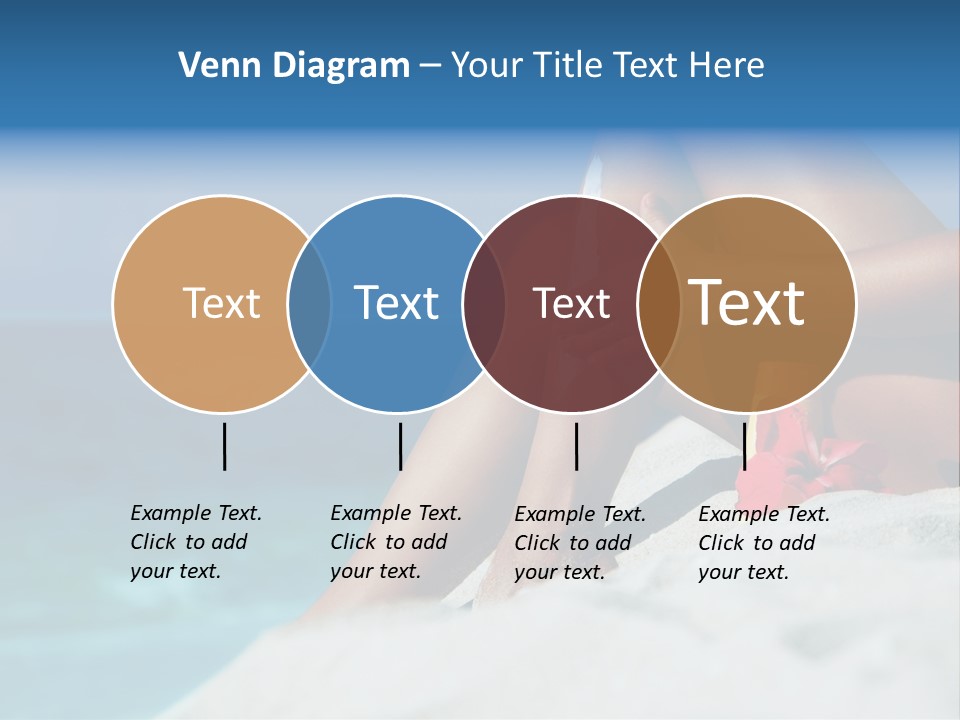 Venn Diagram – Your Title Text Here

Text

Text

Text

Text

Example Text. Click to add your text.

Example Text. Click to add your text.

Example Text. Click to add your text.

Example Text. Click to add your text.